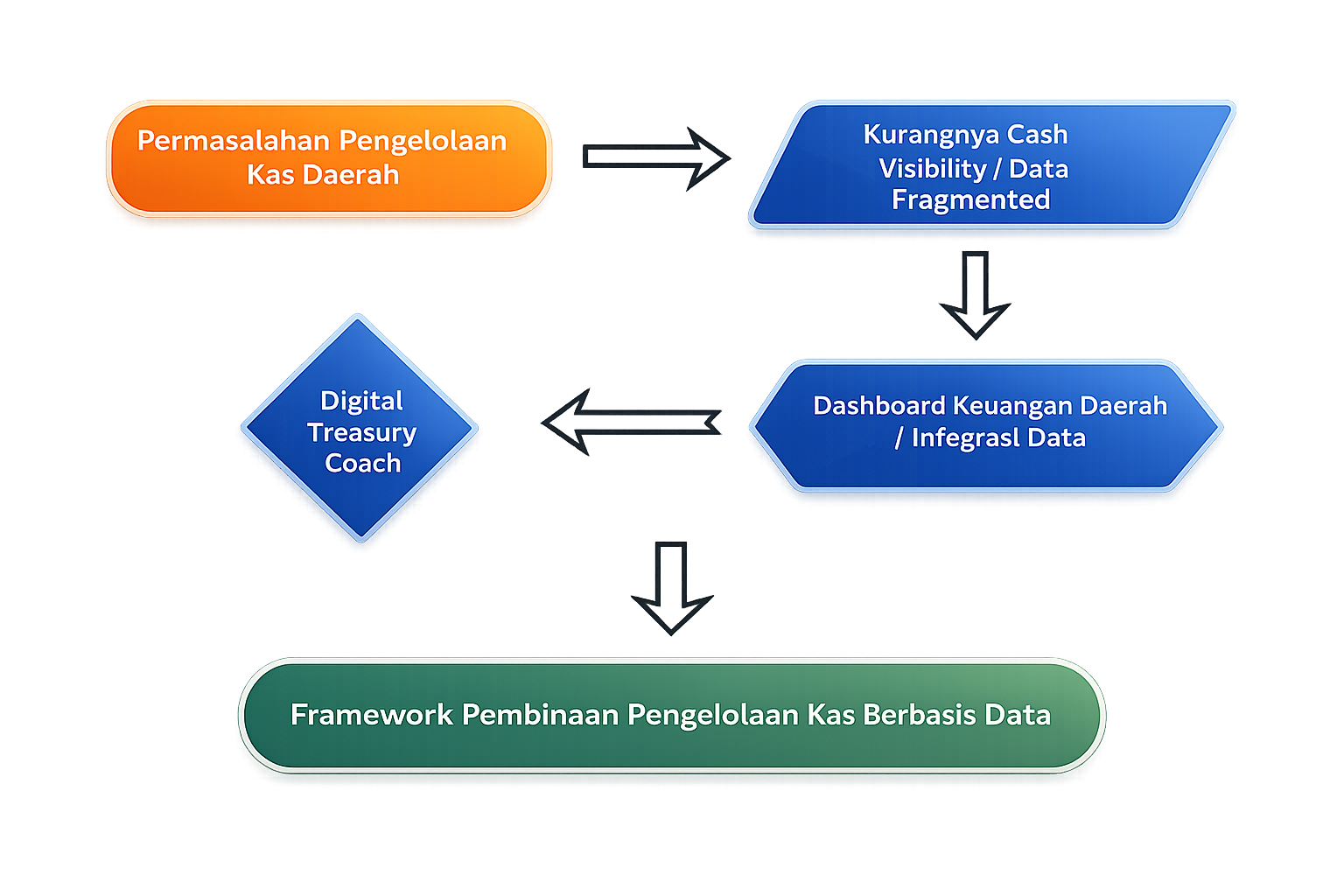 Permasalahan Pengelolaan Kas Daerah

Kurangnya Cash Visibility / Data Fragmented

Dashboard Keuangan Daerah / Infegrasl Data

Digital Treasury Coach

Framework Pembinaan Pengelolaan Kas Berbasis Data